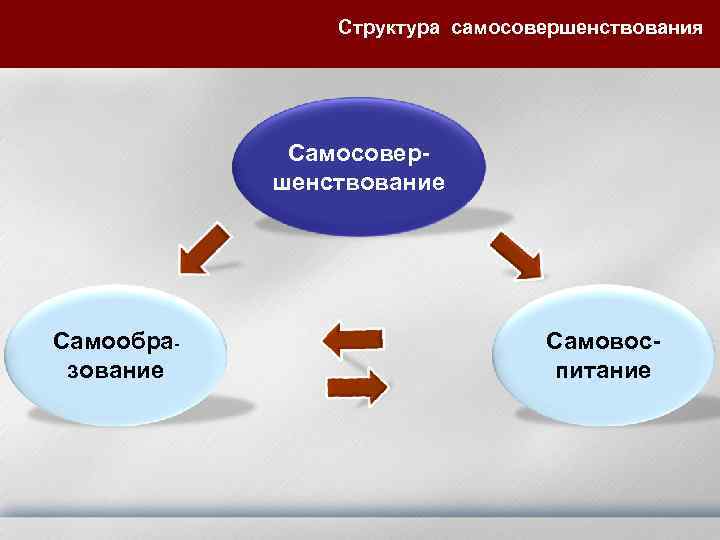 Структура самосовершенствования

Самосовершенствование

Самообразование

Самовоспитание